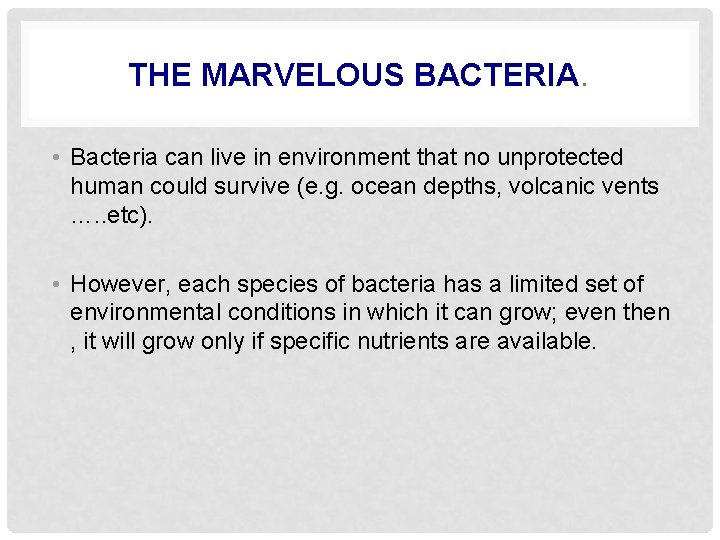 THE MARVELOUS BACTERIA.

• Bacteria can live in environment that no unprotected human could survive (e.g. ocean depths, volcanic vents …..etc).

• However, each species of bacteria has a limited set of environmental conditions in which it can grow; even then , it will grow only if specific nutrients are available.